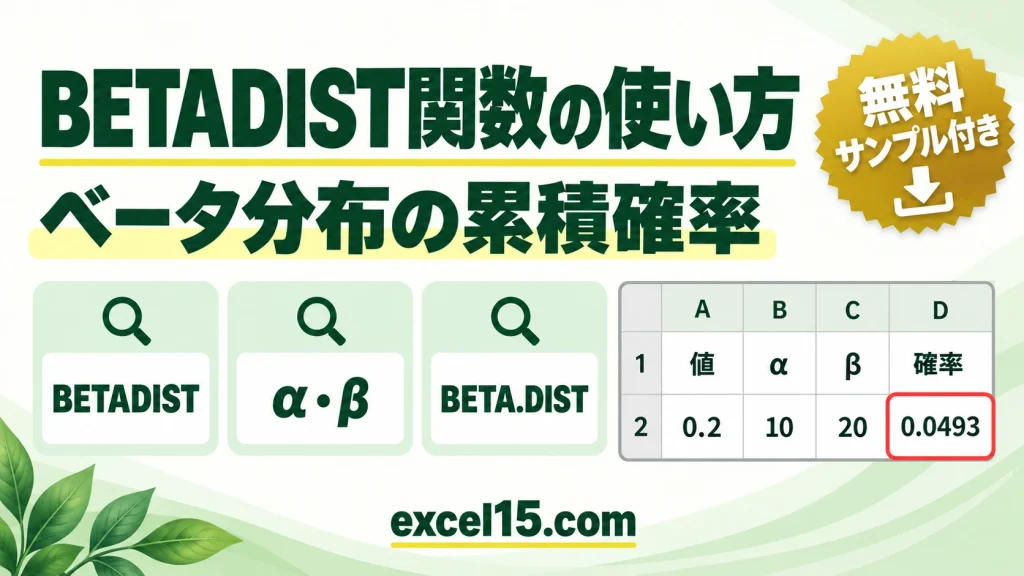 BETADIST関数の使い方

ベータ分布の累積確率

無料
サンプル付き

BETADIST

α・β

BETA.DIST

|  | A | B | C | D |
|---|---|---|---|---|
| 1 | 値 | α | β | 確率 |
| 2 | 0.2 | 10 | 20 | 0.0493 |

excel15.com